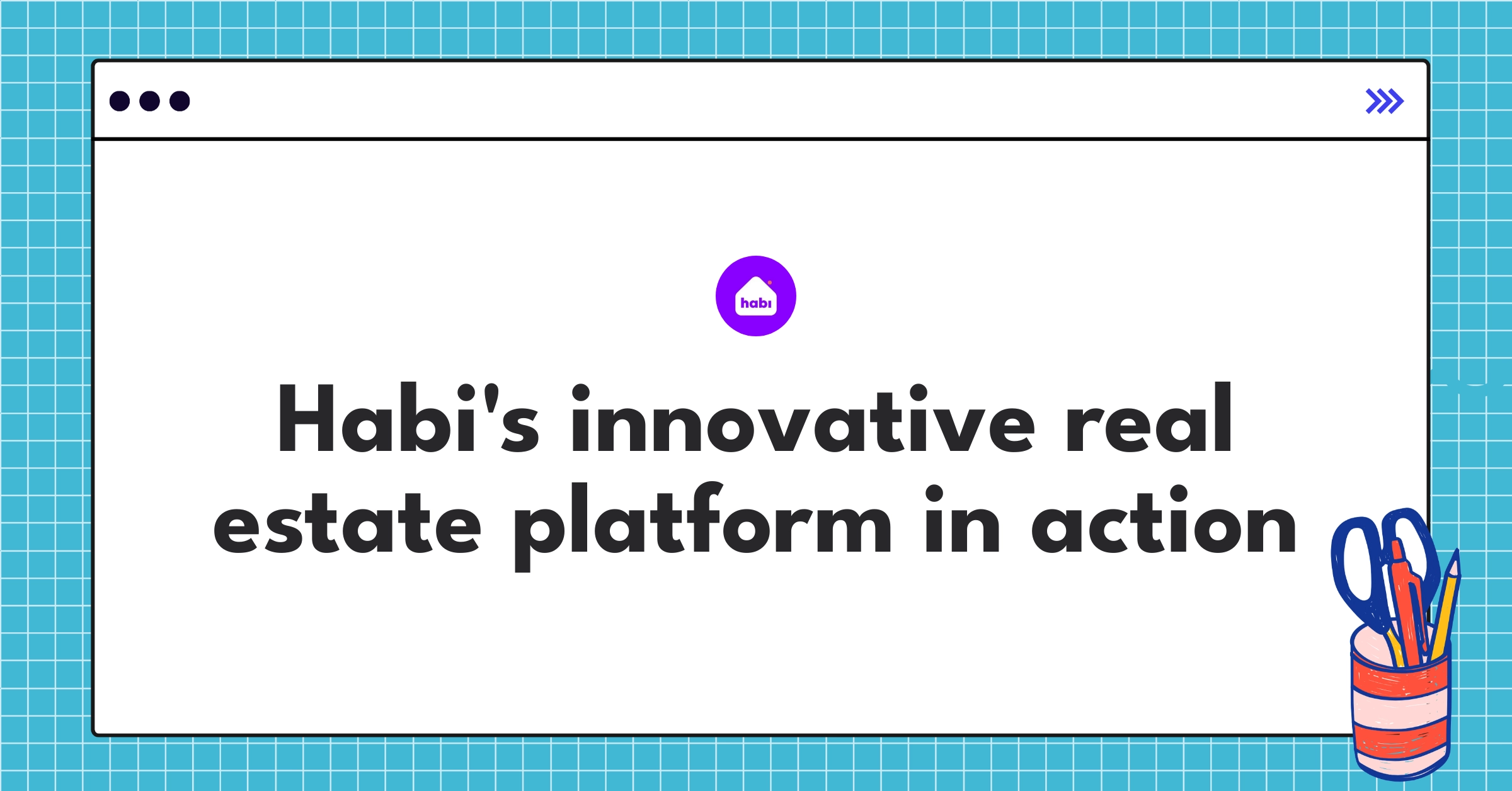 habi

Habi's innovative real estate platform in action